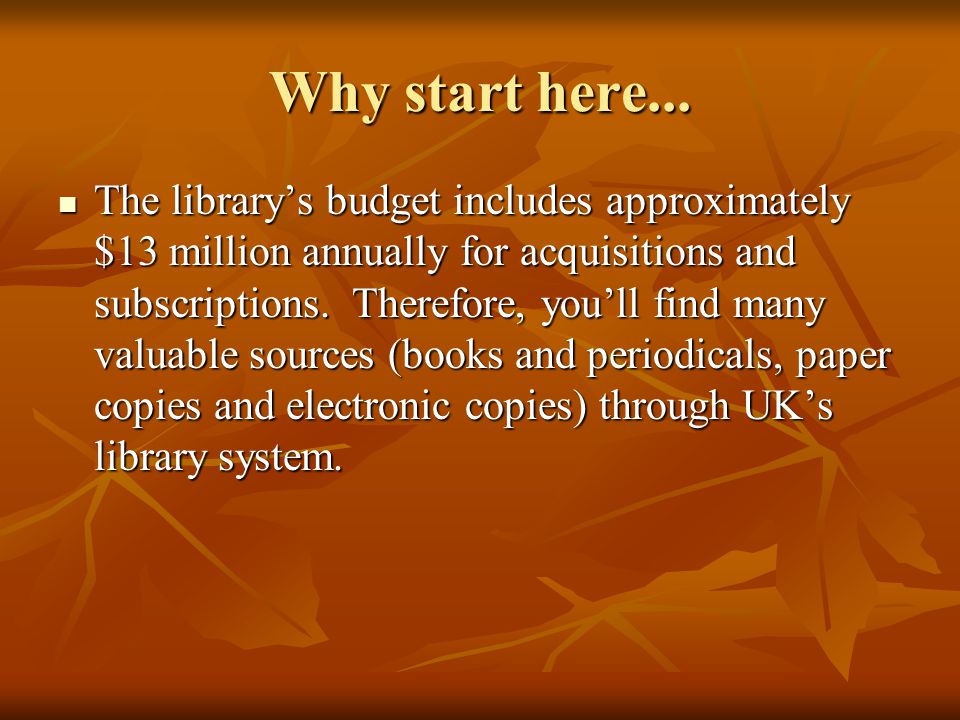 Why start here...

▪ The library’s budget includes approximately \$13 million annually for acquisitions and subscriptions. Therefore, you’ll find many valuable sources (books and periodicals, paper copies and electronic copies) through UK’s library system.